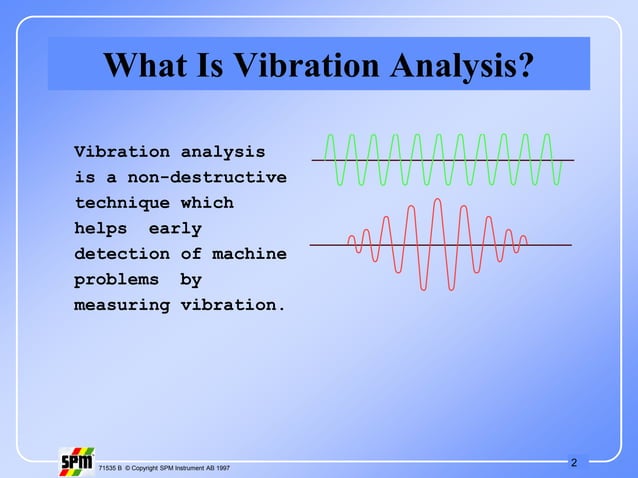 What Is Vibration Analysis?

Vibration analysis is a non-destructive technique which helps early detection of machine problems by measuring vibration.

SPM

71535 B © Copyright SPM Instrument AB 1997

2